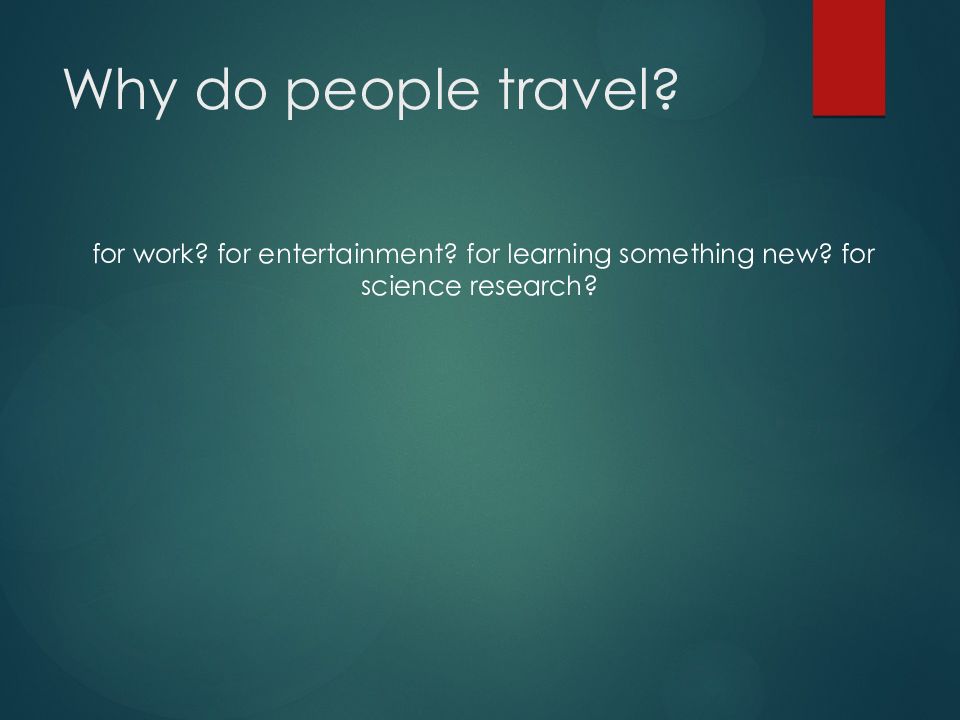 Why do people travel?

for work? for entertainment? for learning something new? for science research?